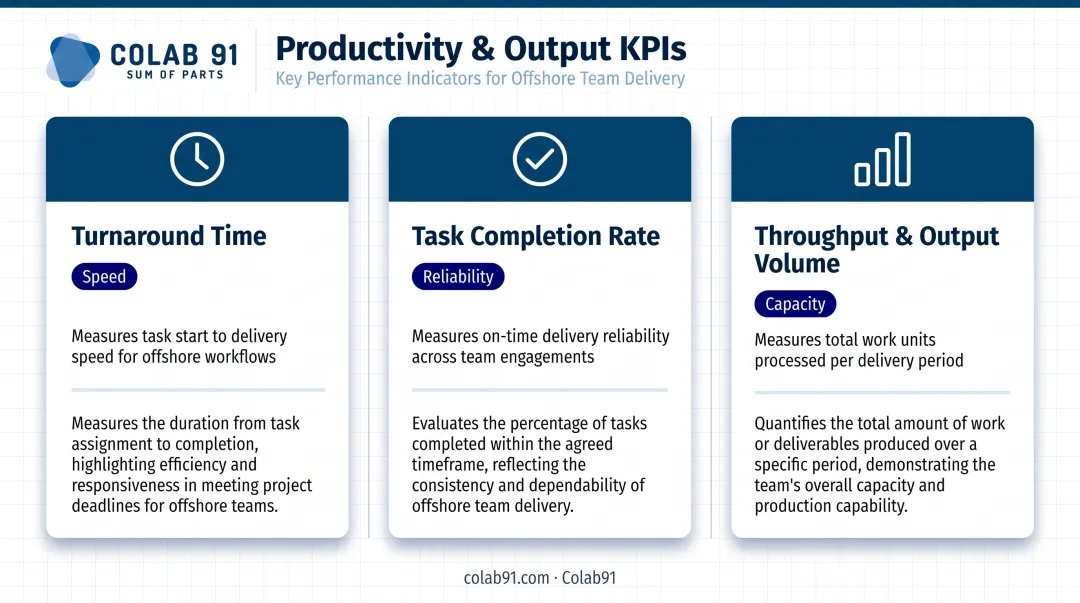 COLAB 91
SUM OF PARTS

Productivity & Output KPIs
Key Performance Indicators for Offshore Team Delivery

Turnaround Time
Speed
Measures task start to delivery speed for offshore workflows

Measures the duration from task assignment to completion, highlighting efficiency and responsiveness in meeting project deadlines for offshore teams.

Task Completion Rate
Reliability
Measures on-time delivery reliability across team engagements

Evaluates the percentage of tasks completed within the agreed timeframe, reflecting the consistency and dependability of offshore team delivery.

Throughput & Output Volume
Capacity
Measures total work units processed per delivery period

Quantifies the total amount of work or deliverables produced over a specific period, demonstrating the team's overall capacity and production capability.

colab91.com · Colab91